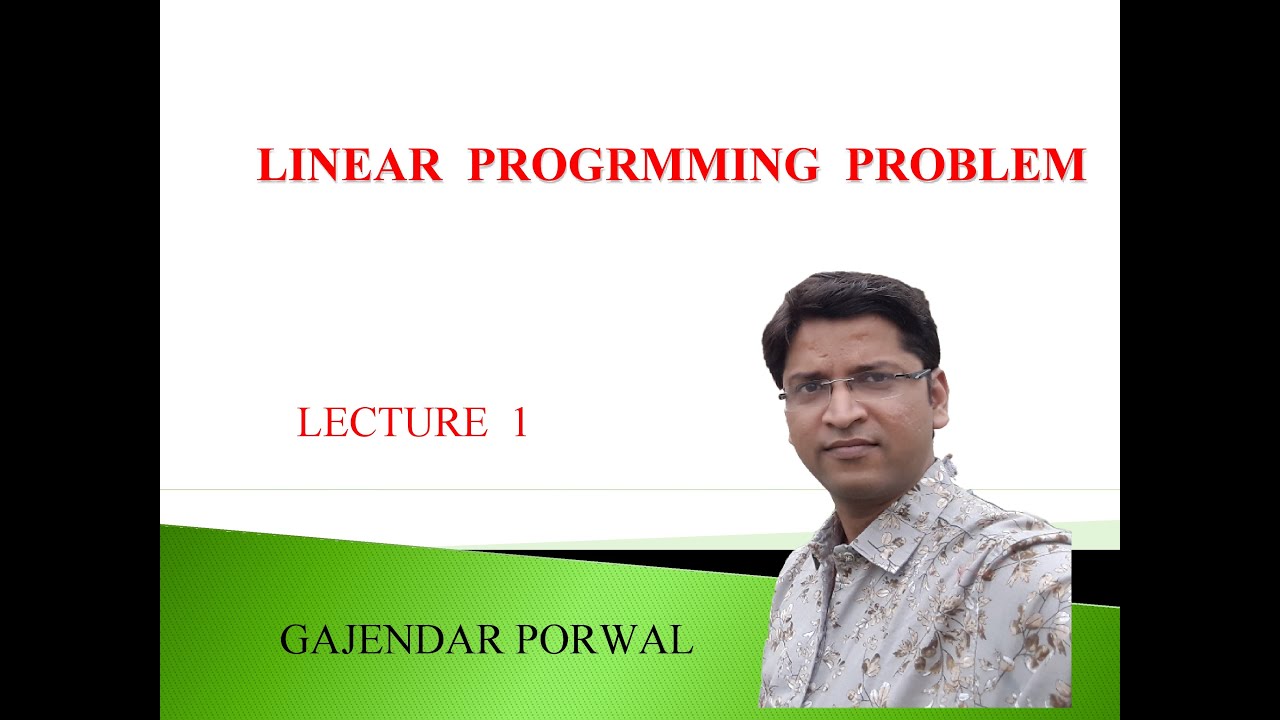 LINEAR PROGRMMING PROBLEM

LECTURE 1

GAJENDAR PORWAL